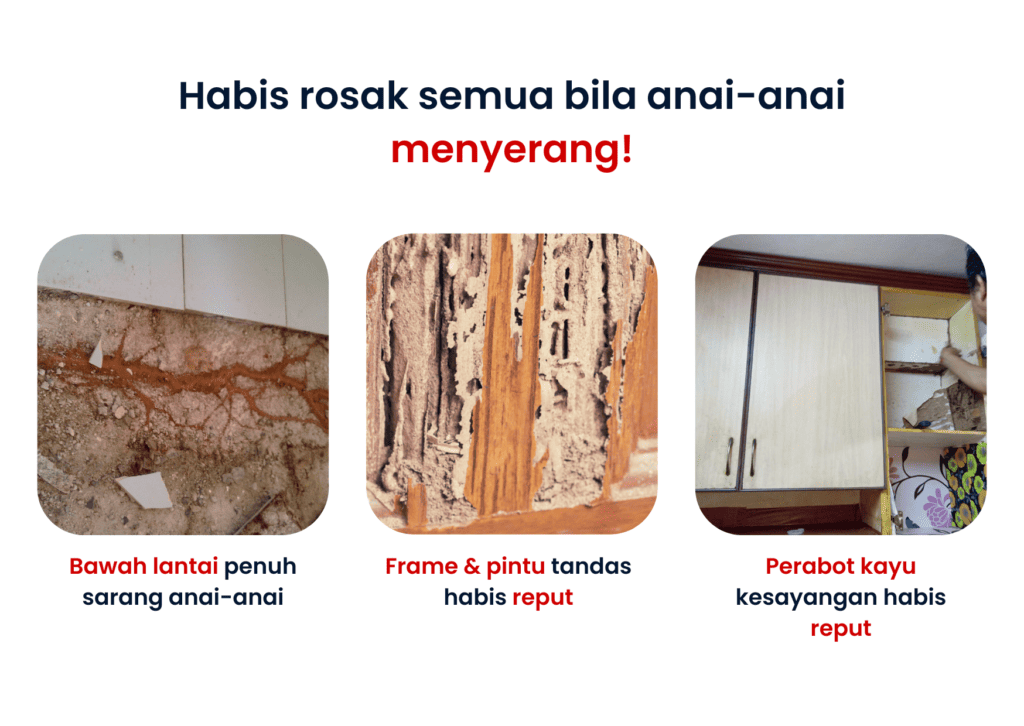 Habis rosak semua bila anai-anai menyerang!

Bawah lantai penuh sarang anai-anai

Frame & pintu tandas habis reput

Perabot kayu kesayangan habis reput